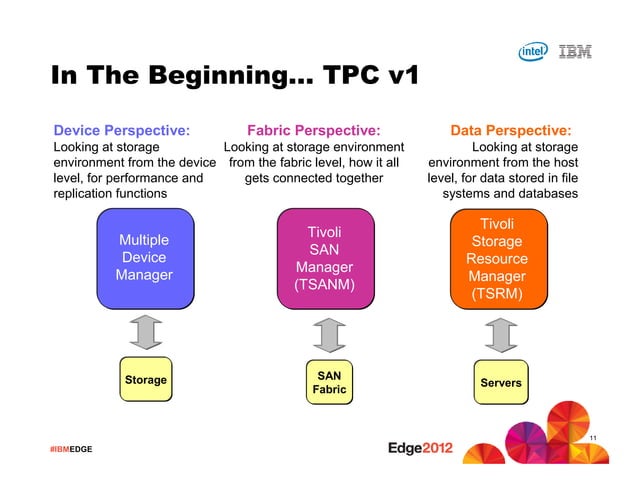 intel IBM

In The Beginning… TPC v1

Device Perspective:
Looking at storage environment from the device level, for performance and replication functions

Multiple Device Manager

Storage

Fabric Perspective:
Looking at storage environment from the fabric level, how it all gets connected together

Tivoli SAN Manager (TSANM)

SAN Fabric

Data Perspective:
Looking at storage environment from the host level, for data stored in file systems and databases

Tivoli Storage Resource Manager (TSRM)

Servers

#IBMEDGE

Edge2012

11